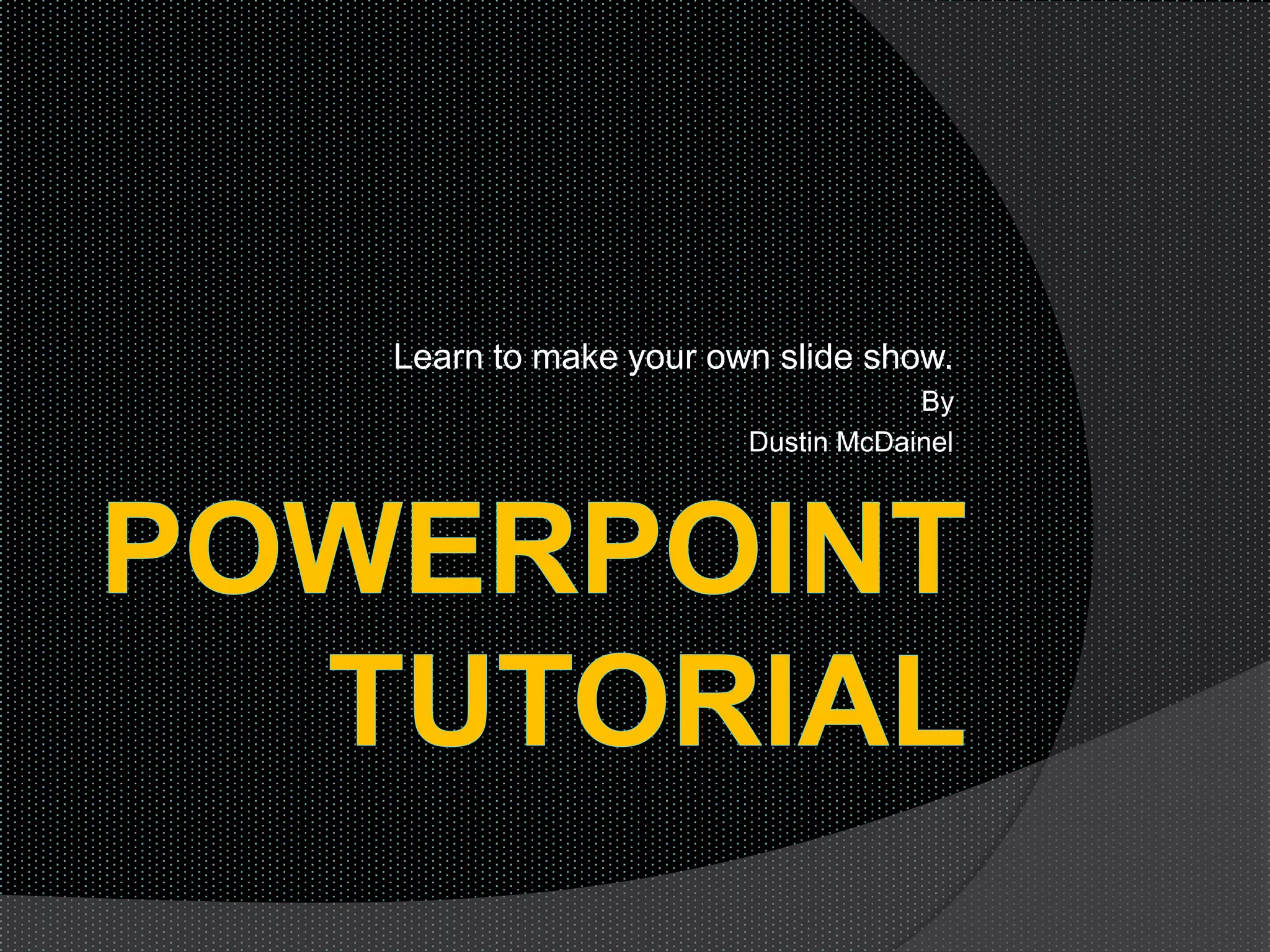 Learn to make your own slide show.
By
Dustin McDainel

POWERPOINT TUTORIAL